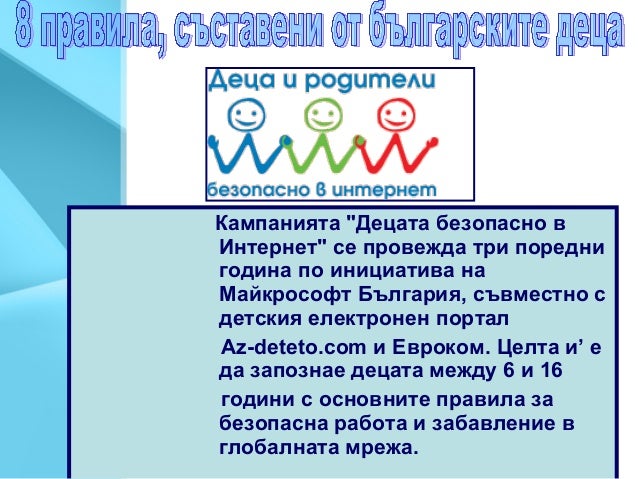 8 правила, съставени от българските деца

Деца и родители

безопасно в интернет

Кампанията "Децата безопасно в Интернет" се провежда три поредни година по инициатива на Майкрософт България, съвместно с детския електронен портал

Az-deteto.com и Евроком. Целта и’ е да запознае децата между 6 и 16

години с основните правила за безопасна работа и забавление в глобалната мрежа.